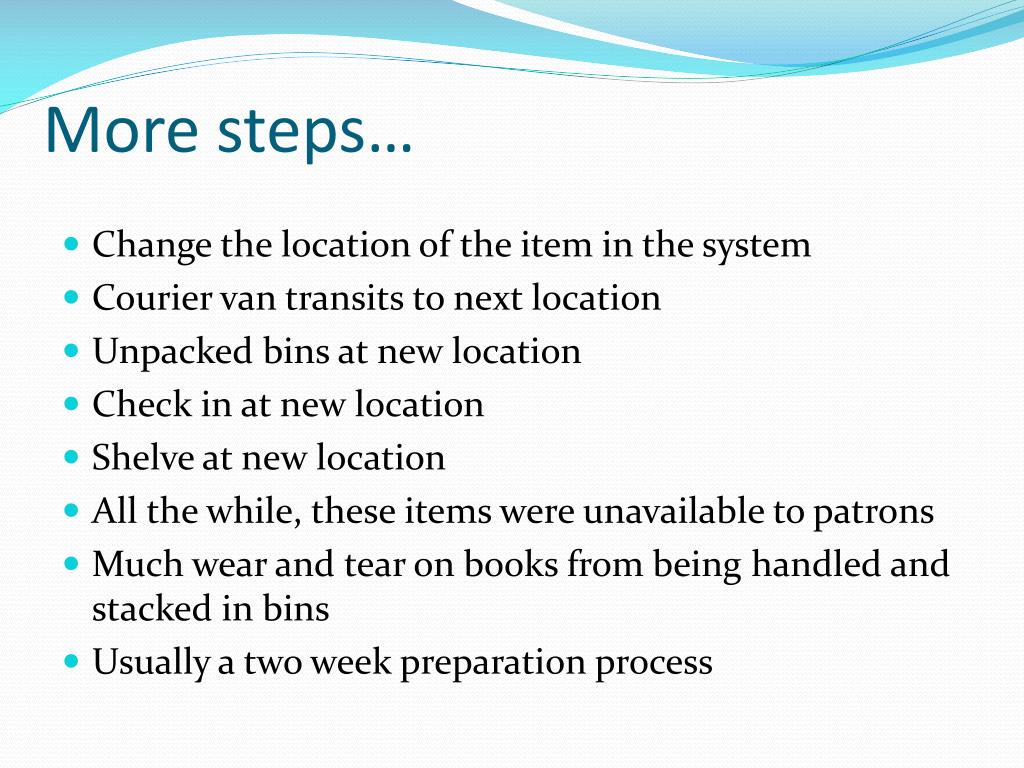 More steps…

- Change the location of the item in the system
- Courier van transits to next location
- Unpacked bins at new location
- Check in at new location
- Shelve at new location
- All the while, these items were unavailable to patrons
- Much wear and tear on books from being handled and stacked in bins
- Usually a two week preparation process